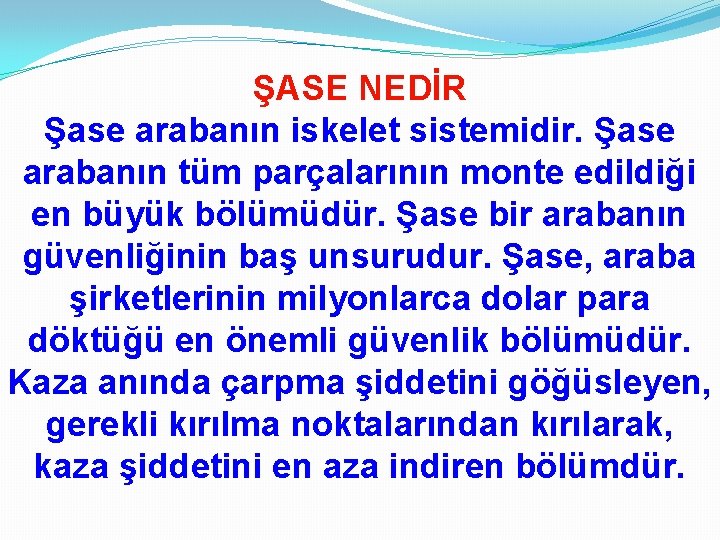 ŞASE NEDİR

Şase arabanın iskelet sistemidir. Şase arabanın tüm parçalarının monte edildiği en büyük bölümüdür. Şase bir arabanın güvenliğinin baş unsurudur. Şase, araba şirketlerinin milyonlarca dolar para döktüğü en önemli güvenlik bölümüdür. Kaza anında çarpma şiddetini göğüsleyen, gerekli kırılma noktalarından kırılarak, kaza şiddetini en aza indiren bölümdür.